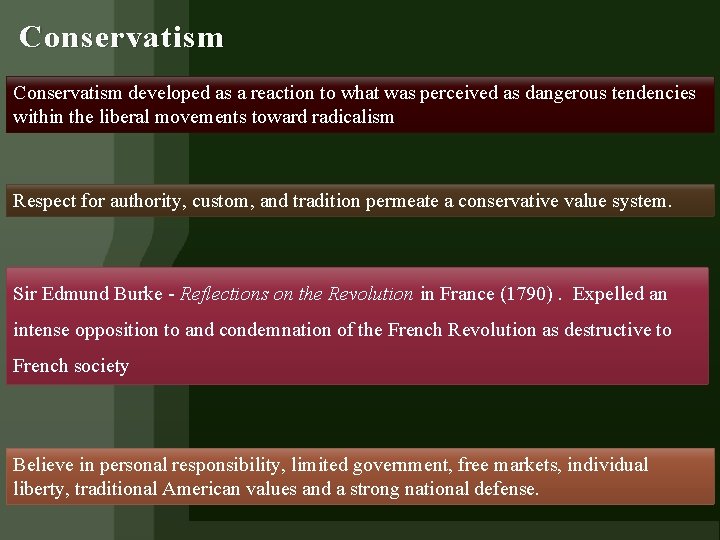 Conservatism

Conservatism developed as a reaction to what was perceived as dangerous tendencies within the liberal movements toward radicalism

Respect for authority, custom, and tradition permeate a conservative value system.

Sir Edmund Burke - Reflections on the Revolution in France (1790) . Expelled an intense opposition to and condemnation of the French Revolution as destructive to French society

Believe in personal responsibility, limited government, free markets, individual liberty, traditional American values and a strong national defense.